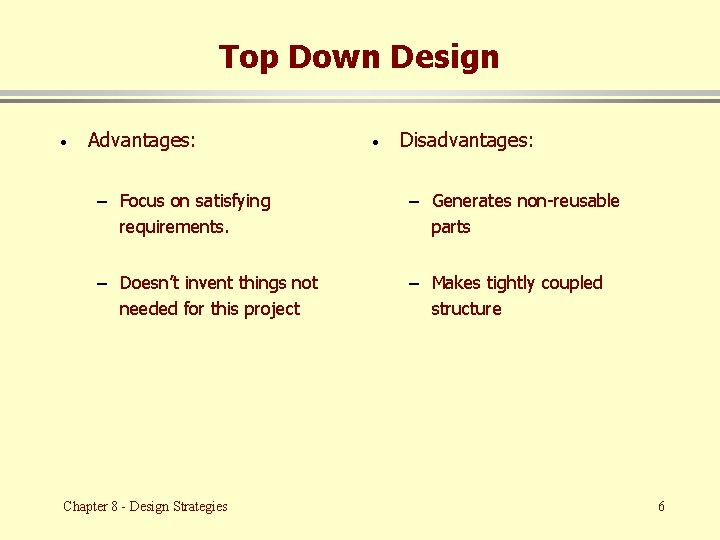 Top Down Design

• Advantages:

– Focus on satisfying requirements.

– Doesn't invent things not needed for this project

• Disadvantages:

– Generates non-reusable parts

– Makes tightly coupled structure

Chapter 8 - Design Strategies

6